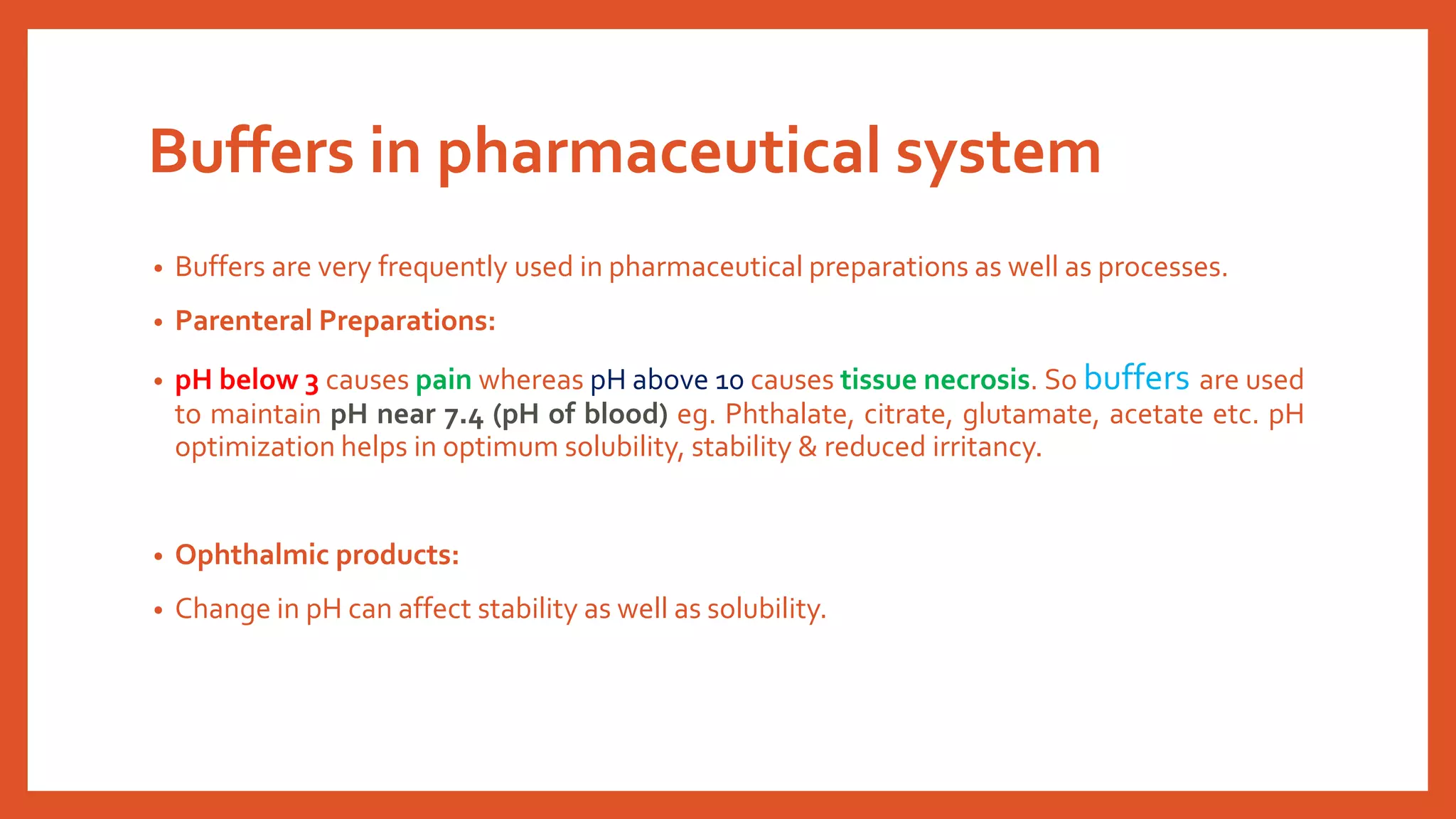 Buffers in pharmaceutical system

• Buffers are very frequently used in pharmaceutical preparations as well as processes.

• Parenteral Preparations:

• pH below 3 causes pain whereas pH above 10 causes tissue necrosis. So buffers are used to maintain pH near 7.4 (pH of blood) eg. Phthalate, citrate, glutamate, acetate etc. pH optimization helps in optimum solubility, stability & reduced irritancy.

• Ophthalmic products:

• Change in pH can affect stability as well as solubility.